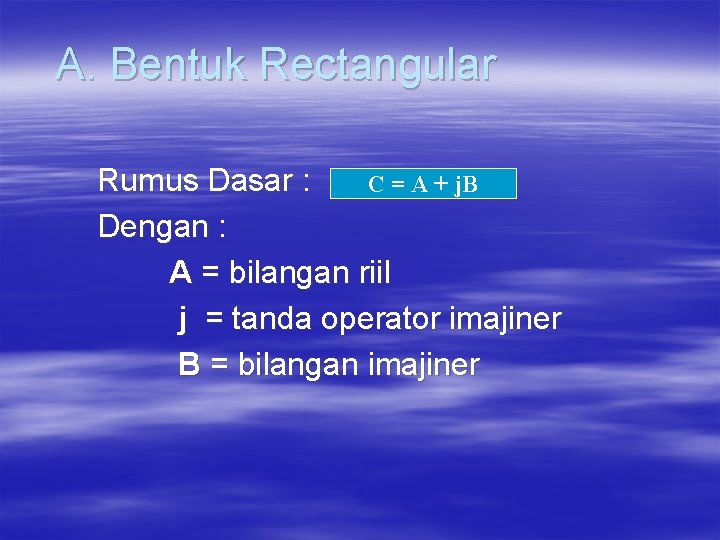 A. Bentuk Rectangular

Rumus Dasar : $C = A + jB$

Dengan :

A = bilangan riil

j = tanda operator imajiner

B = bilangan imajiner